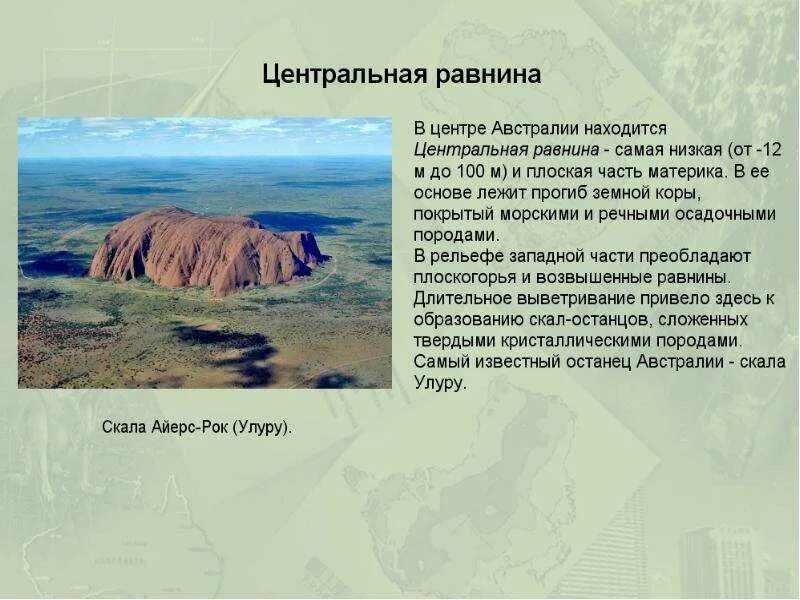 Центральная равнина

В центре Австралии находится Центральная равнина - самая низкая (от -12 м до 100 м) и плоская часть материка. В ее основе лежит прогиб земной коры, покрытый морскими и речными осадочными породами.
В рельефе западной части преобладают плоскогорья и возвышенные равнины. Длительное выветривание привело здесь к образованию скал-останцов, сложенных твердыми кристаллическими породами. Самый известный останец Австралии - скала Улуру.

Скала Айерс-Рок (Улуру).